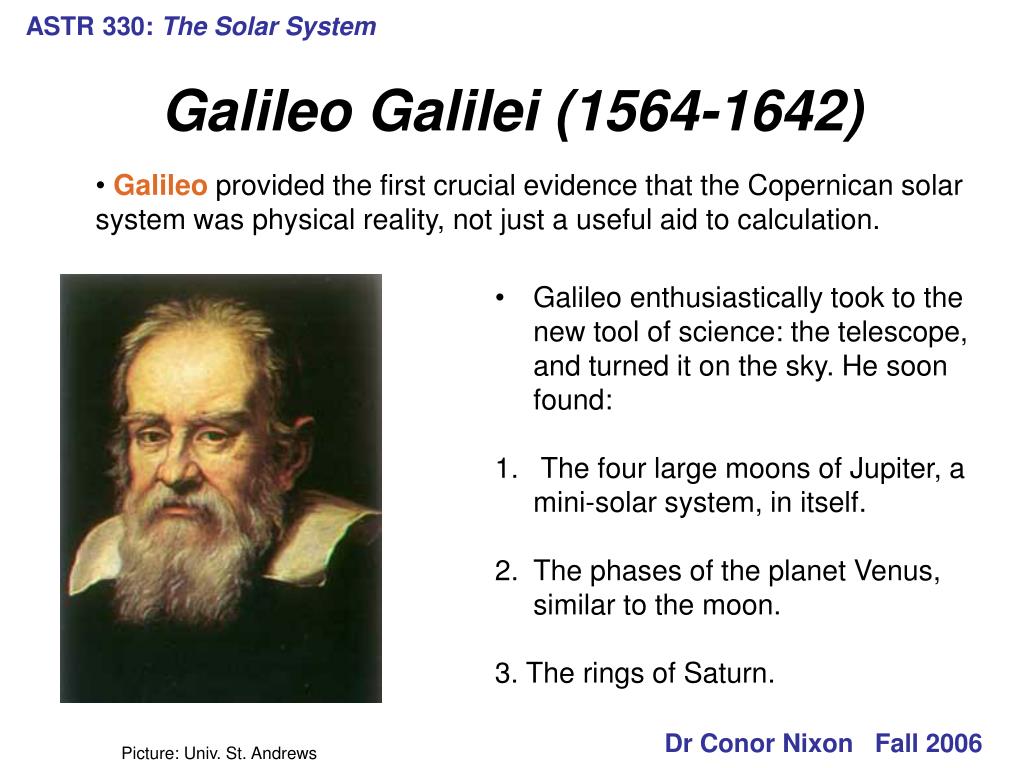 ASTR 330: The Solar System

Galileo Galilei (1564-1642)

• Galileo provided the first crucial evidence that the Copernican solar system was physical reality, not just a useful aid to calculation.

• Galileo enthusiastically took to the new tool of science: the telescope, and turned it on the sky. He soon found:

1. The four large moons of Jupiter, a mini-solar system, in itself.

2. The phases of the planet Venus, similar to the moon.

3. The rings of Saturn.

Picture: Univ. St. Andrews

Dr Conor Nixon Fall 2006